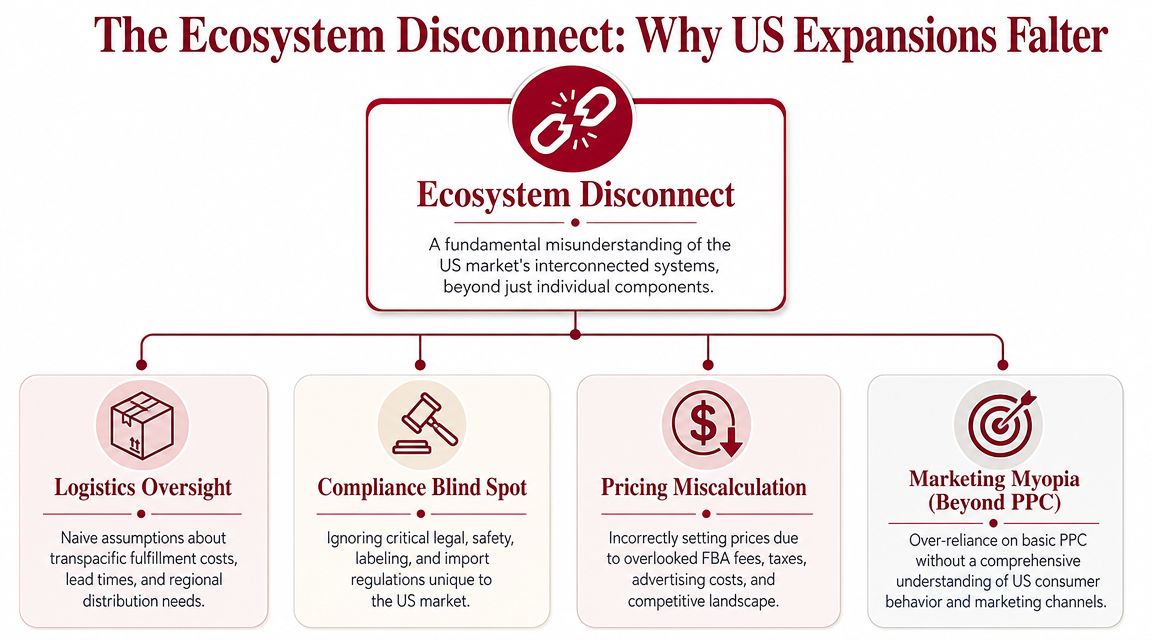 The Ecosystem Disconnect: Why US Expansions Falter

Ecosystem Disconnect

A fundamental misunderstanding of the US market's interconnected systems, beyond just individual components.

Logistics Oversight

Naive assumptions about transpacific fulfillment costs, lead times, and regional distribution needs.

Compliance Blind Spot

Ignoring critical legal, safety, labeling, and import regulations unique to the US market.

Pricing Miscalculation

Incorrectly setting prices due to overlooked FBA fees, taxes, advertising costs, and competitive landscape.

Marketing Myopia (Beyond PPC)

Over-reliance on basic PPC without a comprehensive understanding of US consumer behavior and marketing channels.